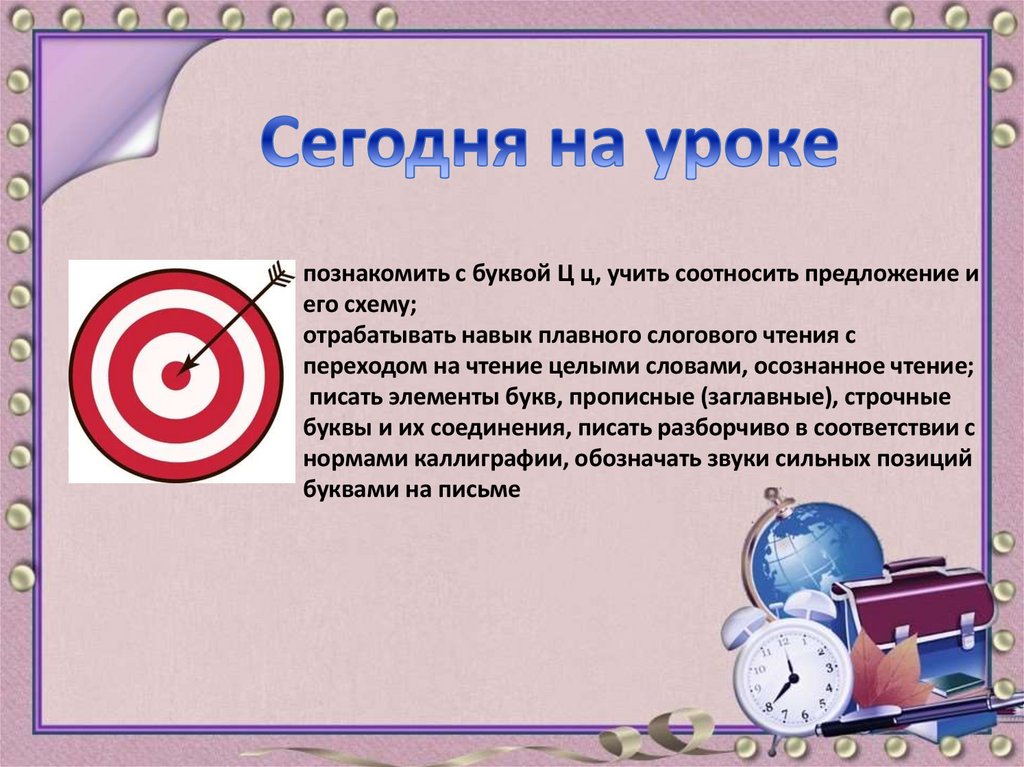 Сегодня на уроке

познакомить с буквой Ц ц, учить соотносить предложение и его схему;
отрабатывать навык плавного слогового чтения с переходом на чтение целыми словами, осознанное чтение;
писать элементы букв, прописные (заглавные), строчные буквы и их соединения, писать разборчиво в соответствии с нормами каллиграфии, обозначать звуки сильных позиций буквами на письме